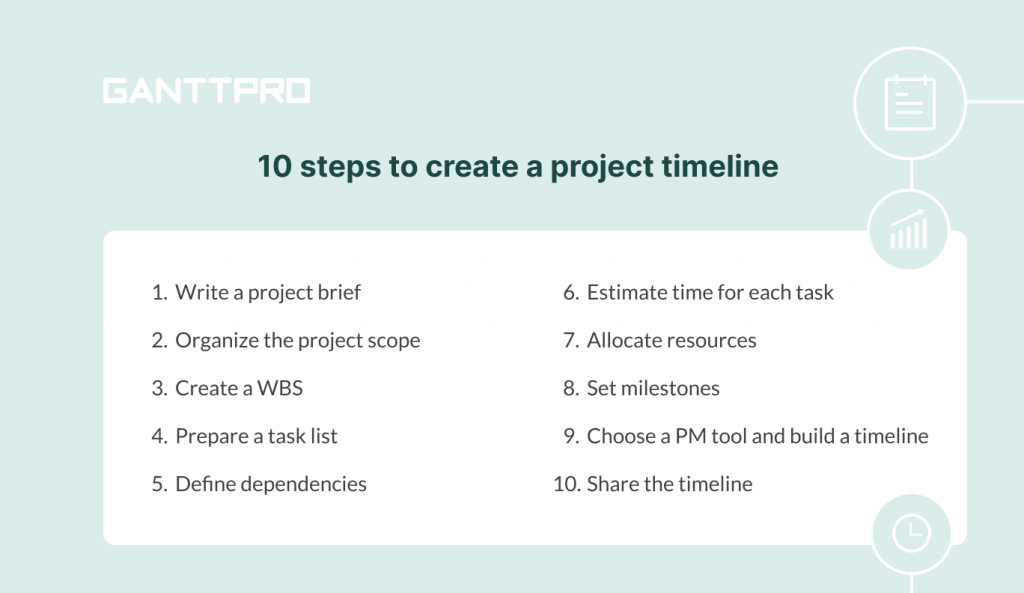 GANTTPRO

10 steps to create a project timeline

1. Write a project brief
2. Organize the project scope
3. Create a WBS
4. Prepare a task list
5. Define dependencies

6. Estimate time for each task
7. Allocate resources
8. Set milestones
9. Choose a PM tool and build a timeline
10. Share the timeline